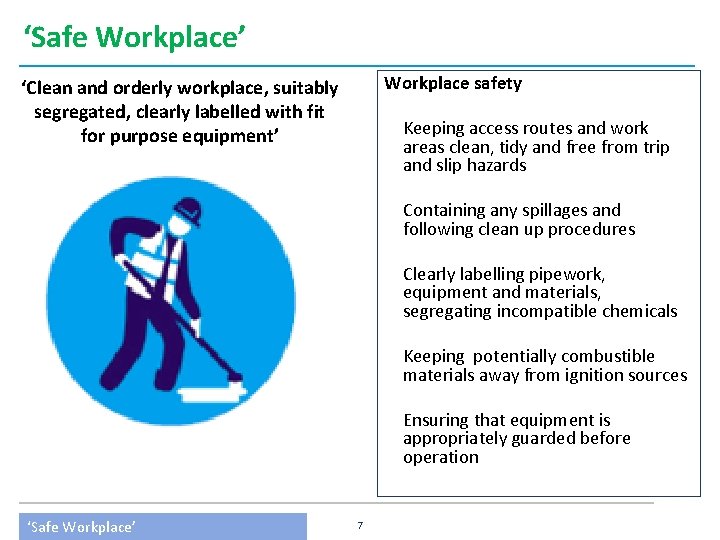 ‘Safe Workplace’

‘Clean and orderly workplace, suitably segregated, clearly labelled with fit for purpose equipment’

Workplace safety

Keeping access routes and work areas clean, tidy and free from trip and slip hazards

Containing any spillages and following clean up procedures

Clearly labelling pipework, equipment and materials, segregating incompatible chemicals

Keeping potentially combustible materials away from ignition sources

Ensuring that equipment is appropriately guarded before operation

‘Safe Workplace’

7